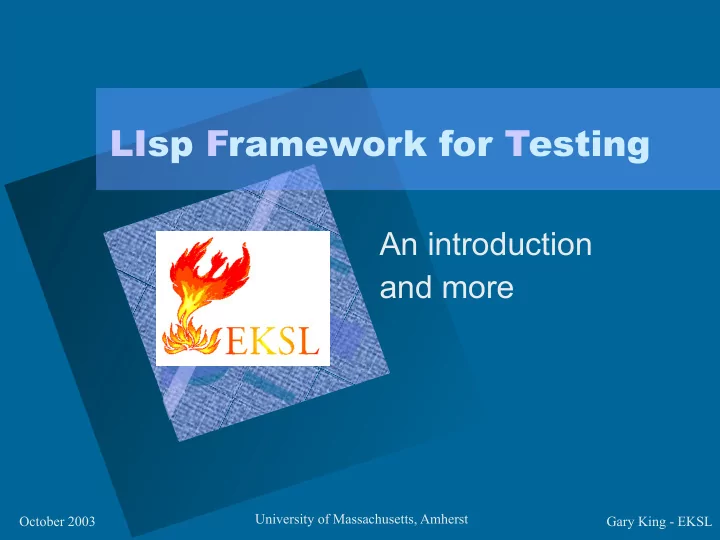 LIsp Framework for Testing

EKSL

An introduction and more

October 2003

University of Massachusetts, Amherst

Gary King - EKSL